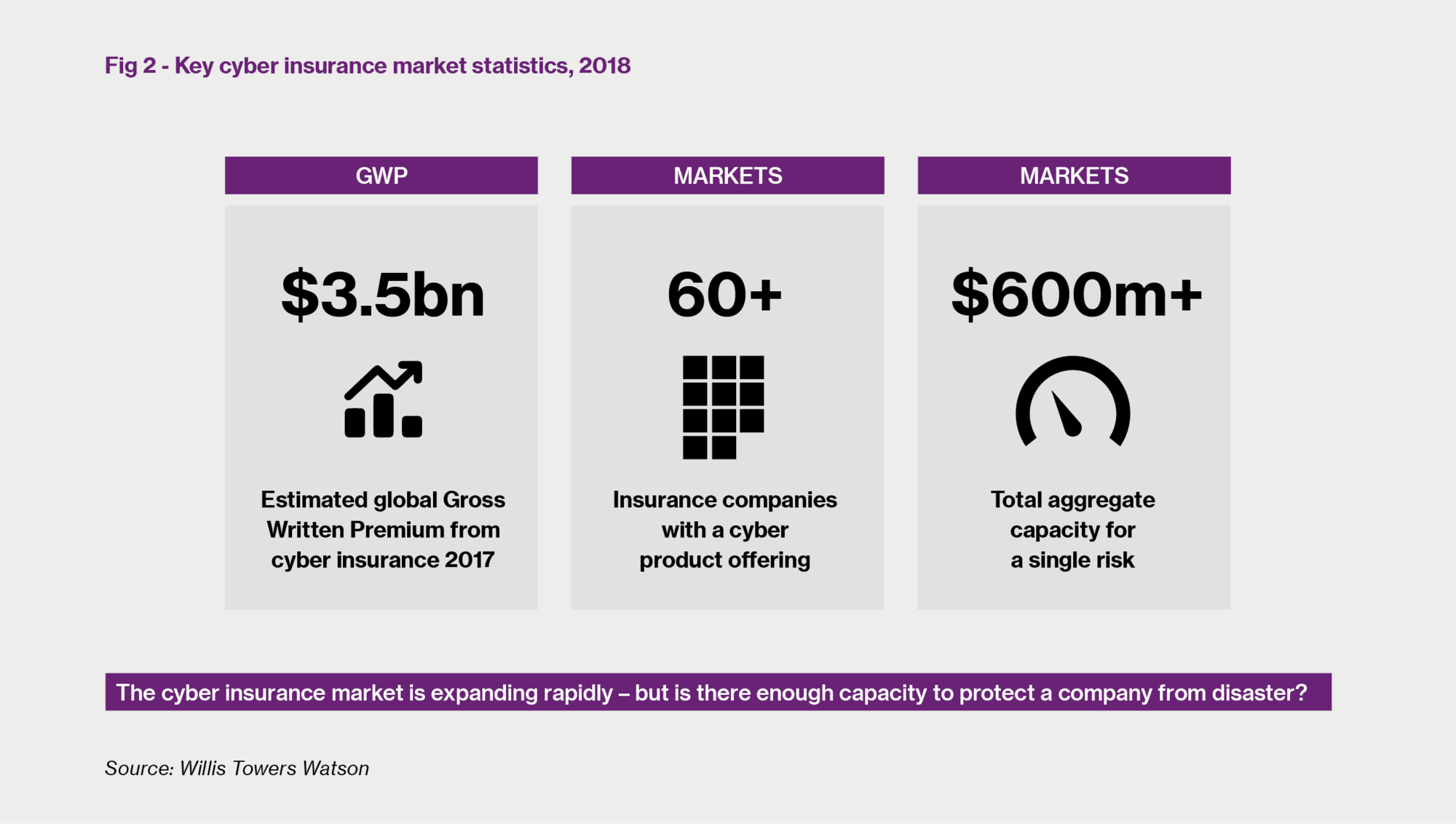 Fig 2 - Key cyber insurance market statistics, 2018

GWP

$3.5bn

Estimated global Gross Written Premium from cyber insurance 2017

MARKETS

60+

Insurance companies with a cyber product offering

MARKETS

$600m+

Total aggregate capacity for a single risk

The cyber insurance market is expanding rapidly – but is there enough capacity to protect a company from disaster?

Source: Willis Towers Watson